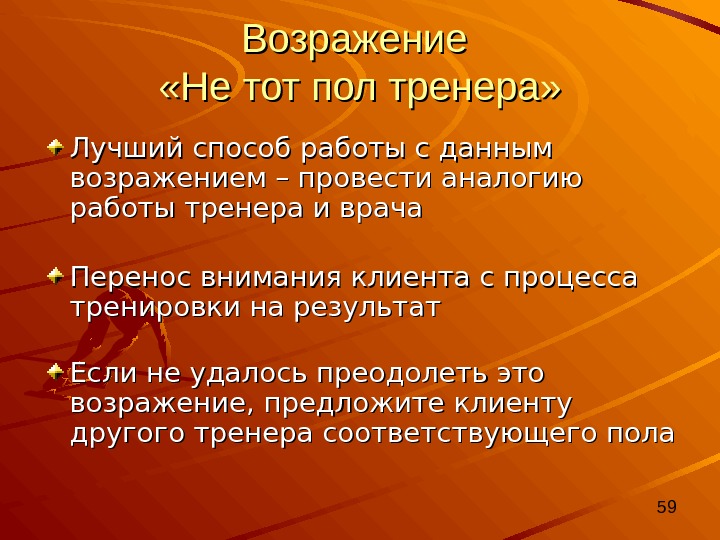 Возражение
«Не тот пол тренера»

Лучший способ работы с данным возражением – провести аналогию работы тренера и врача

Перенос внимания клиента с процесса тренировки на результат

Если не удалось преодолеть это возражение, предложите клиенту другого тренера соответствующего пола

59